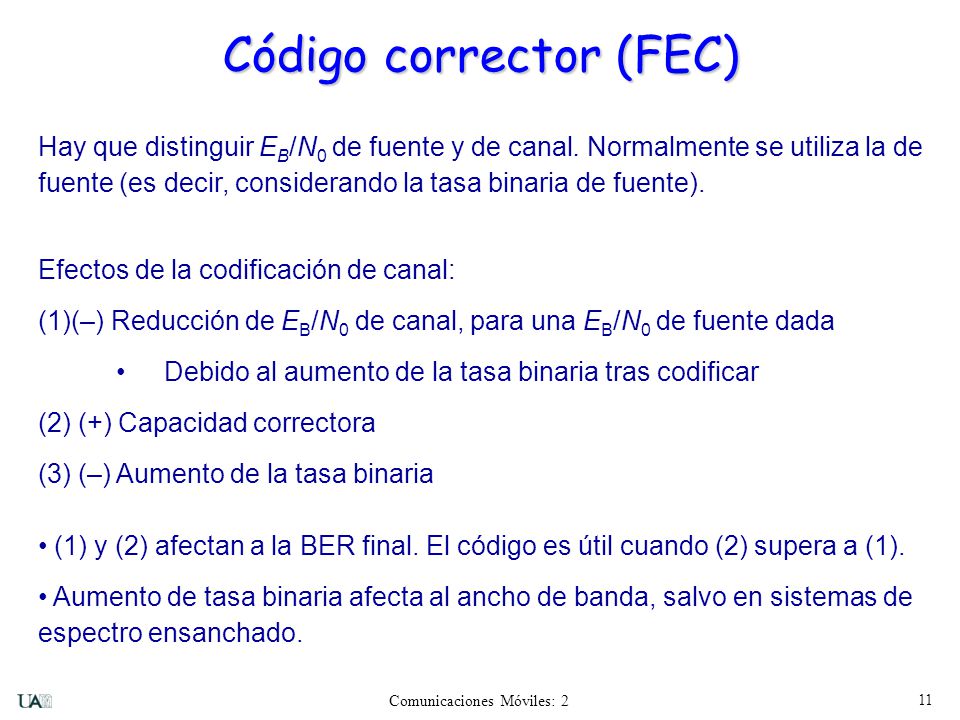 Código corrector (FEC)

Hay que distinguir $E_B/N_0$ de fuente y de canal. Normalmente se utiliza la de fuente (es decir, considerando la tasa binaria de fuente).

Efectos de la codificación de canal:

(1)(–) Reducción de $E_B/N_0$ de canal, para una $E_B/N_0$ de fuente dada

• Debido al aumento de la tasa binaria tras codificar

(2) (+) Capacidad correctora

(3) (–) Aumento de la tasa binaria

• (1) y (2) afectan a la BER final. El código es útil cuando (2) supera a (1).

• Aumento de tasa binaria afecta al ancho de banda, salvo en sistemas de espectro ensanchado.

UAM

Comunicaciones Móviles: 2

11